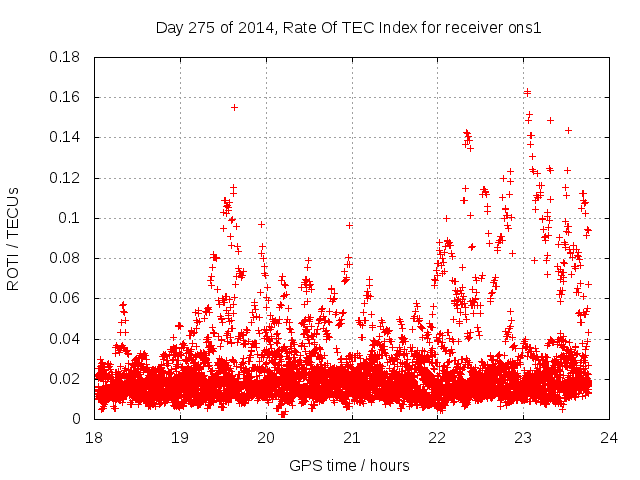 Day 275 of 2014, Rate Of TEC Index for receiver ons1

ROTI / TECUs

0.18
0.16
0.14
0.12
0.1
0.08
0.06
0.04
0.02
0

18
19
20
21
22
23
24

GPS time / hours